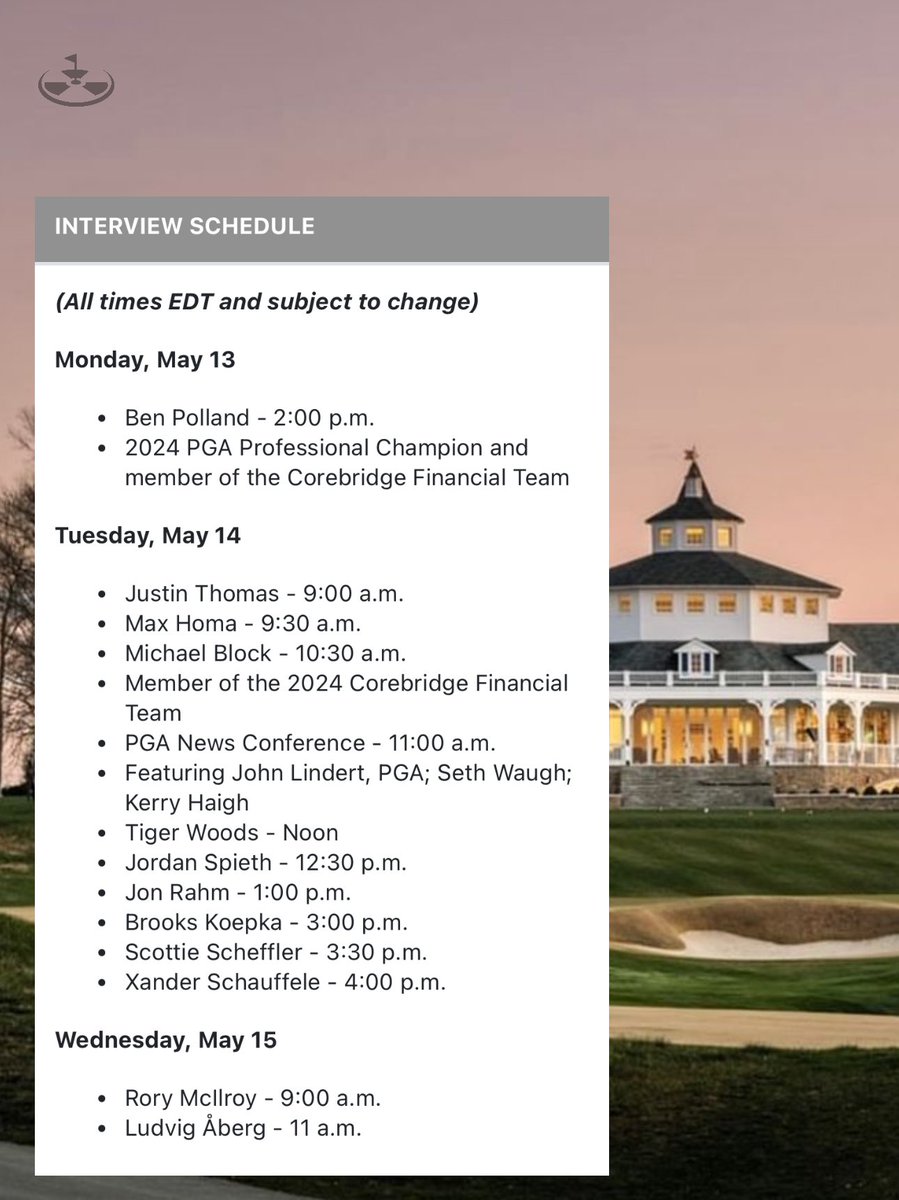 INTERVIEW SCHEDULE

(All times EDT and subject to change)

Monday, May 13

- Ben Polland - 2:00 p.m.
- 2024 PGA Professional Champion and member of the Corebridge Financial Team

Tuesday, May 14

- Justin Thomas - 9:00 a.m.
- Max Homa - 9:30 a.m.
- Michael Block - 10:30 a.m.
- Member of the 2024 Corebridge Financial Team
- PGA News Conference - 11:00 a.m.
- Featuring John Lindert, PGA; Seth Waugh; Kerry Haigh
- Tiger Woods - Noon
- Jordan Spieth - 12:30 p.m.
- Jon Rahm - 1:00 p.m.
- Brooks Koepka - 3:00 p.m.
- Scottie Scheffler - 3:30 p.m.
- Xander Schauffele - 4:00 p.m.

Wednesday, May 15

- Rory McIlroy - 9:00 a.m.
- Ludvig Åberg - 11 a.m.